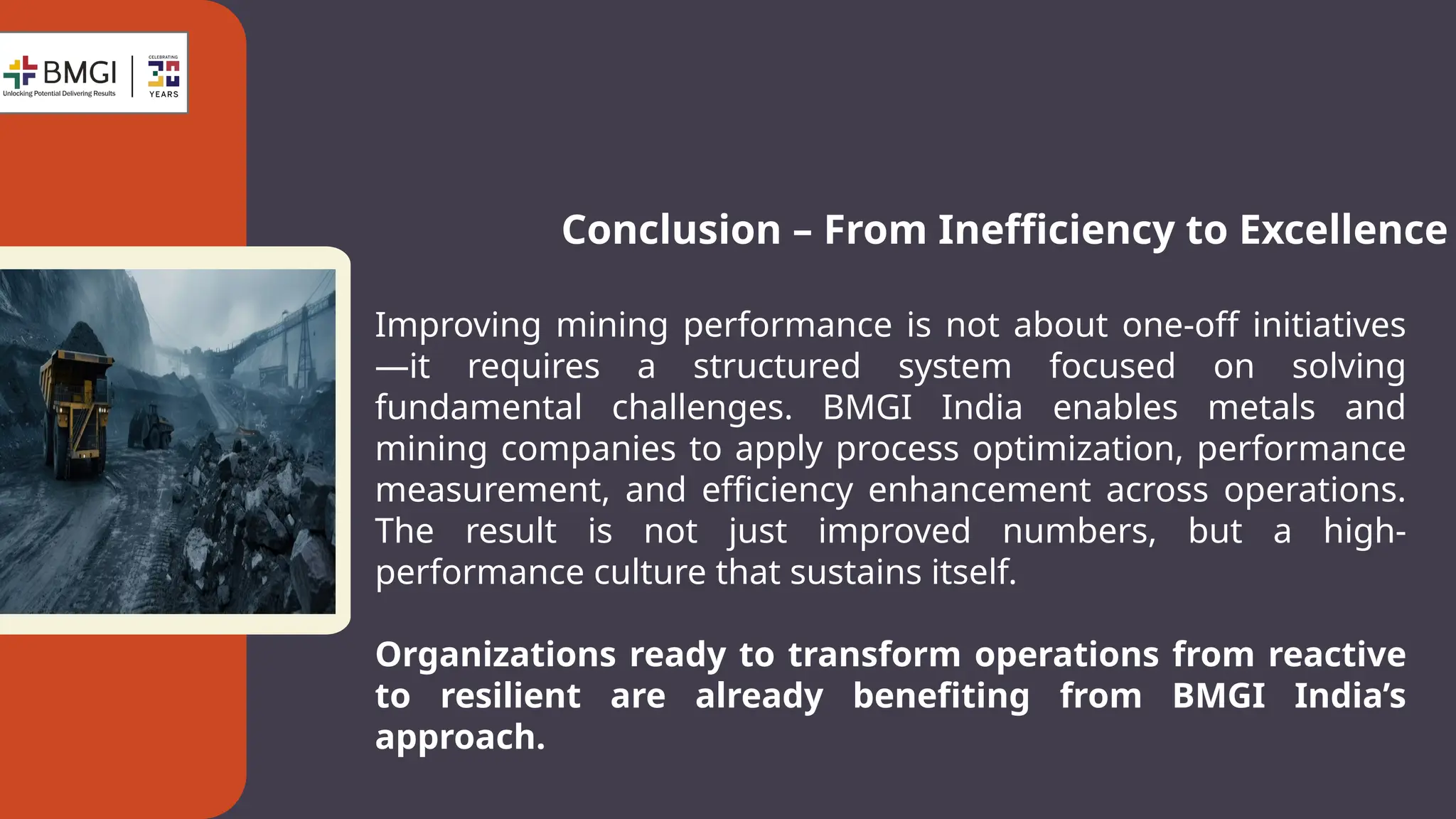 BMGI
Unlocking Potential Delivering Results

CELEBRATING
30
YEARS

Conclusion – From Inefficiency to Excellence

Improving mining performance is not about one-off initiatives—it requires a structured system focused on solving fundamental challenges. BMGI India enables metals and mining companies to apply process optimization, performance measurement, and efficiency enhancement across operations. The result is not just improved numbers, but a high-performance culture that sustains itself.

Organizations ready to transform operations from reactive to resilient are already benefiting from BMGI India's approach.